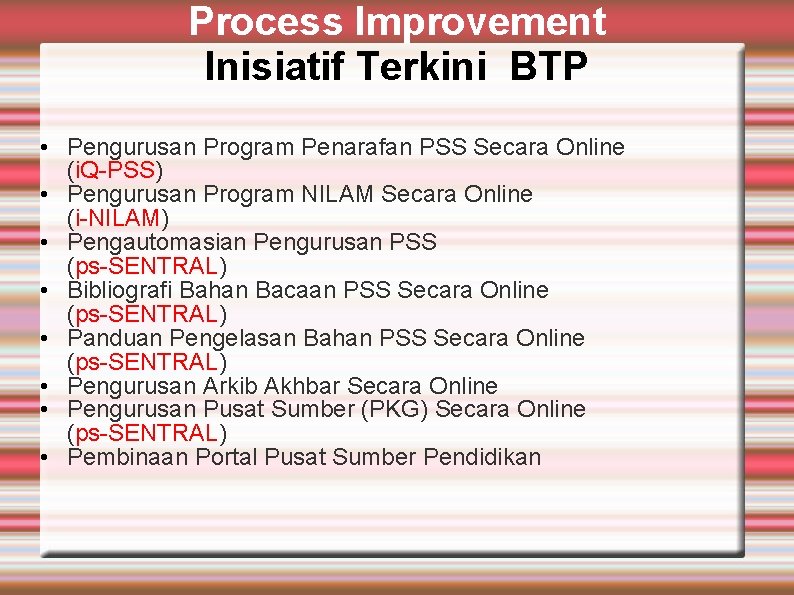 Process Improvement

Inisiatif Terkini BTP

• Pengurusan Program Penarafan PSS Secara Online (iQ-PSS)
• Pengurusan Program NILAM Secara Online (i-NILAM)
• Pengautomasian Pengurusan PSS (ps-SENTRAL)
• Bibliografi Bahan Bacaan PSS Secara Online (ps-SENTRAL)
• Panduan Pengelasan Bahan PSS Secara Online (ps-SENTRAL)
• Pengurusan Arkib Akhbar Secara Online
• Pengurusan Pusat Sumber (PKG) Secara Online (ps-SENTRAL)
• Pembinaan Portal Pusat Sumber Pendidikan